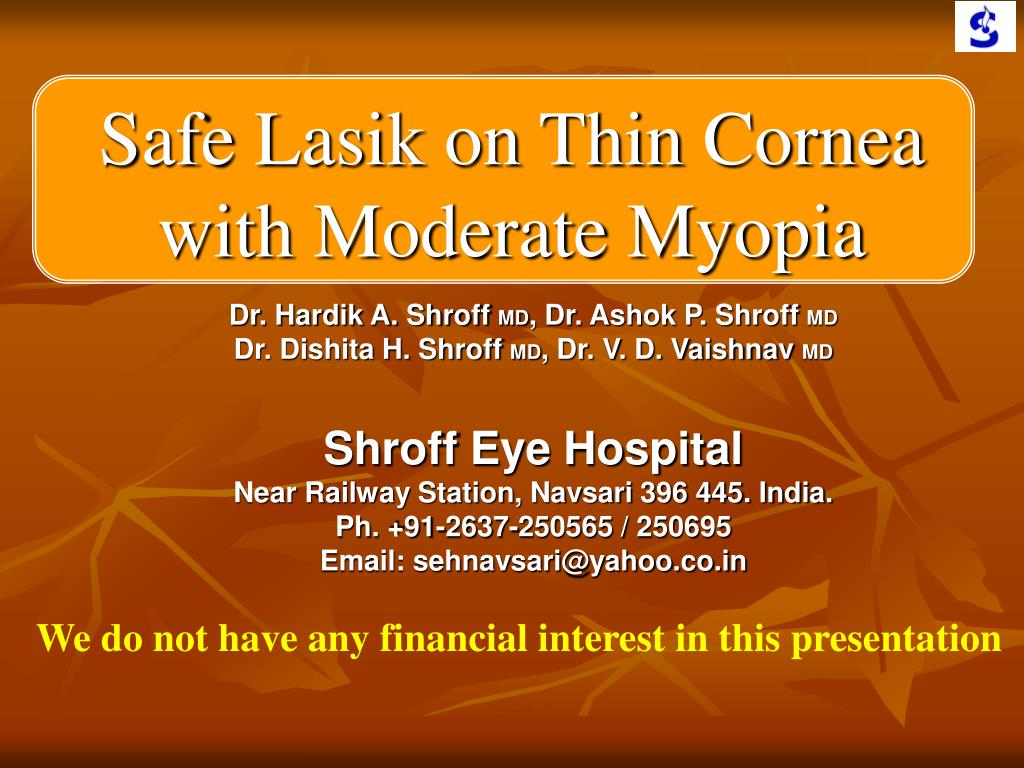 Safe Lasik on Thin Cornea with Moderate Myopia

Dr. Hardik A. Shroff MD, Dr. Ashok P. Shroff MD
Dr. Dishita H. Shroff MD, Dr. V. D. Vaishnav MD

Shroff Eye Hospital
Near Railway Station, Navsari 396 445. India.
Ph. +91-2637-250565 / 250695
Email: sehnavsari@yahoo.co.in

We do not have any financial interest in this presentation